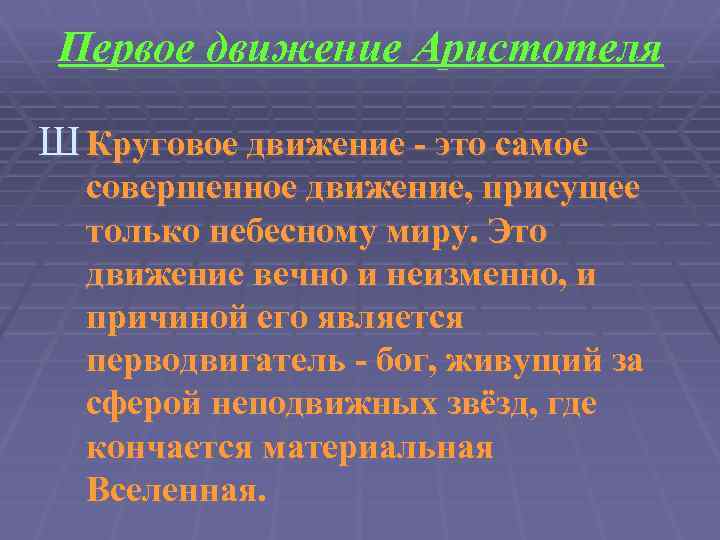 Первое движение Аристотеля

Ш Круговое движение - это самое совершенное движение, присущее только небесному миру. Это движение вечно и неизменно, и причиной его является перводвигатель - бог, живущий за сферой неподвижных звёзд, где кончается материальная Вселенная.